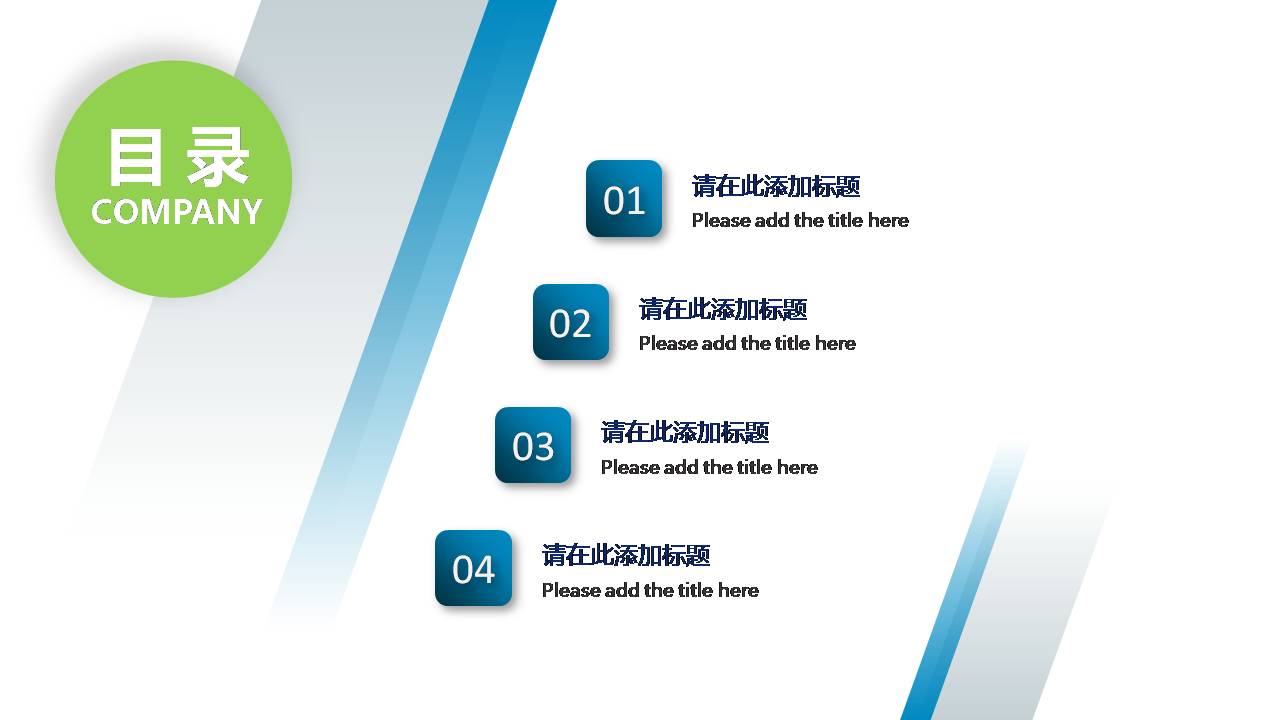 目录
COMPANY

01
请在此添加标题
Please add the title here

02
请在此添加标题
Please add the title here

03
请在此添加标题
Please add the title here

04
请在此添加标题
Please add the title here